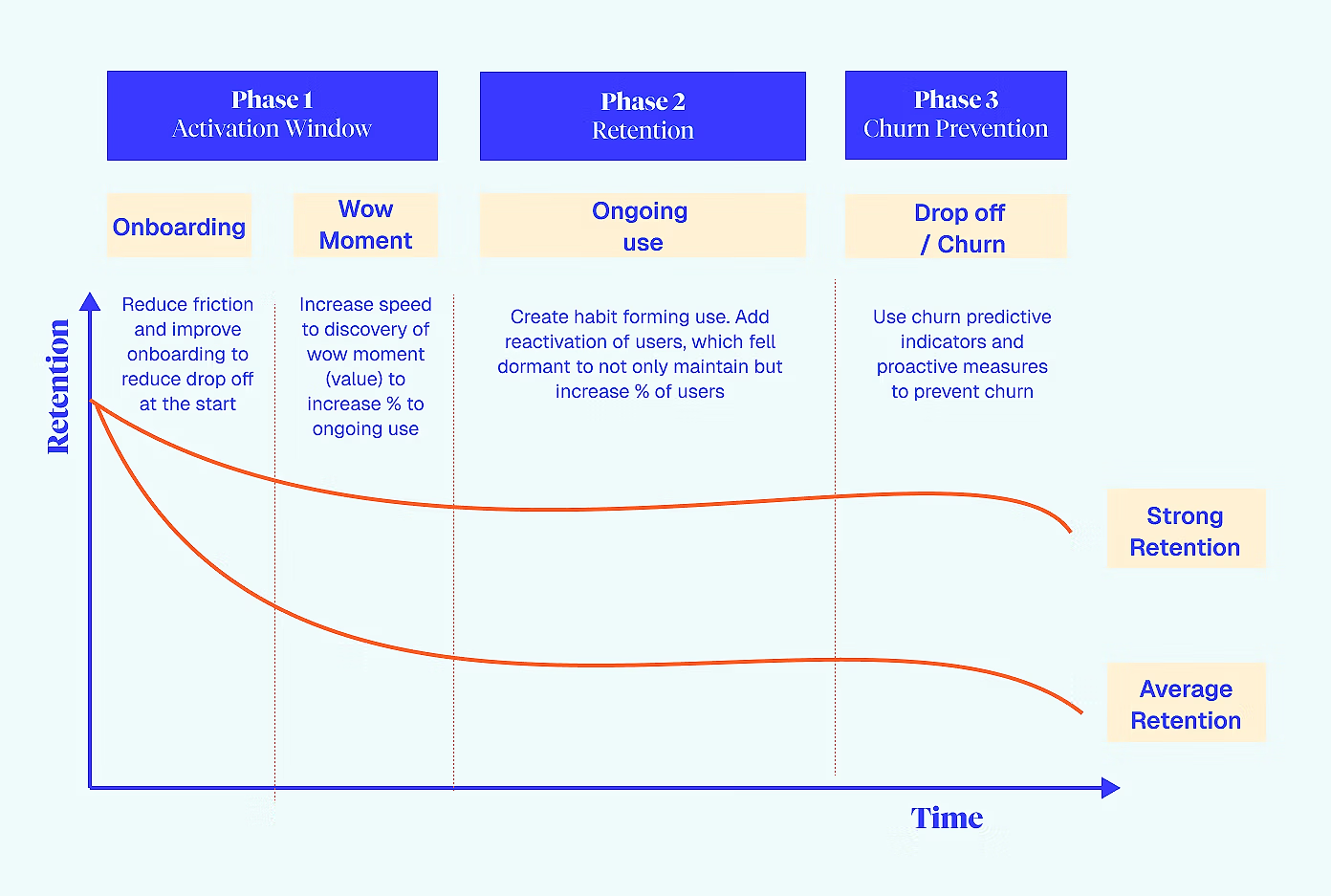 Phase 1
Activation Window

Phase 2
Retention

Phase 3
Churn Prevention

Onboarding

Wow Moment

Ongoing use

Drop off / Churn

Retention

Reduce friction and improve onboarding to reduce drop off at the start

Increase speed to discovery of wow moment (value) to increase % to ongoing use

Create habit forming use. Add reactivation of users, which fell dormant to not only maintain but increase % of users

Use churn predictive indicators and proactive measures to prevent churn

Strong Retention

Average Retention

Time